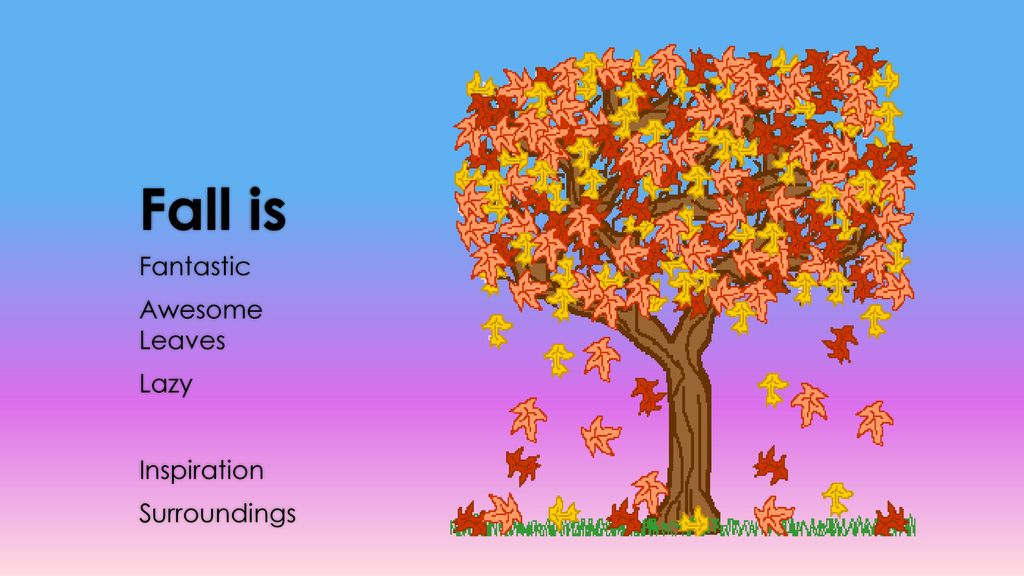 Fall is

Fantastic

Awesome Leaves

Lazy

Inspiration

Surroundings